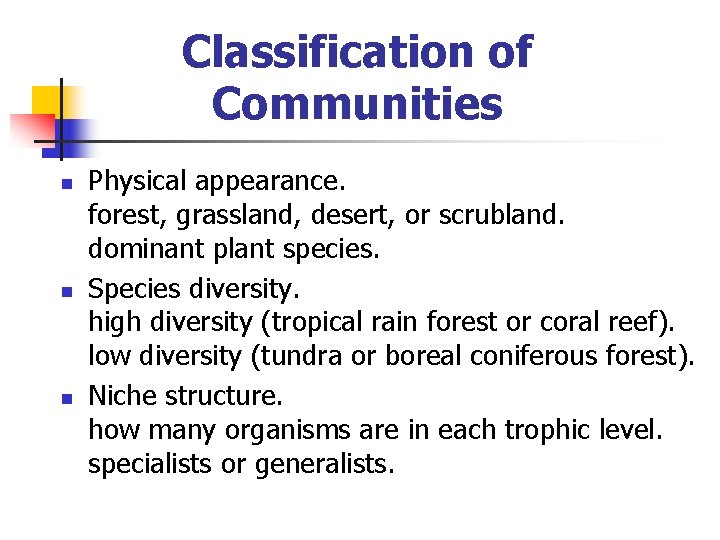 Classification of Communities

- Physical appearance.
forest, grassland, desert, or scrubland.
dominant plant species.
- Species diversity.
high diversity (tropical rain forest or coral reef).
low diversity (tundra or boreal coniferous forest).
- Niche structure.
how many organisms are in each trophic level.
specialists or generalists.